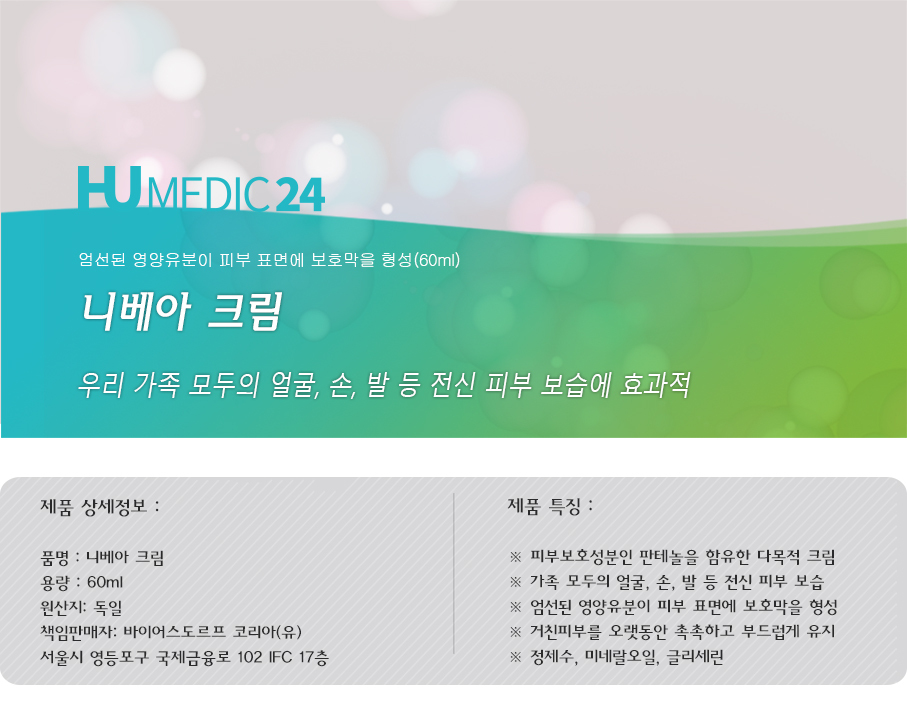 HUMEDIC24

엄선된 영양유분이 피부 표면에 보호막을 형성(60ml)

니베아 크림

우리 가족 모두의 얼굴, 손, 발 등 전신 피부 보습에 효과적

제품 상세정보 :

품명 : 니베아 크림
용량 : 60ml
원산지: 독일
책임판매자: 바이어스도르프 코리아(유)
서울시 영등포구 국제금융로 102 IFC 17층

제품 특징 :

※ 피부보호성분인 판테놀을 함유한 다목적 크림
※ 가족 모두의 얼굴, 손, 발 등 전신 피부 보습
※ 엄선된 영양유분이 피부 표면에 보호막을 형성
※ 거친피부를 오랫동안 촉촉하고 부드럽게 유지
※ 정제수, 미네랄오일, 글리세린